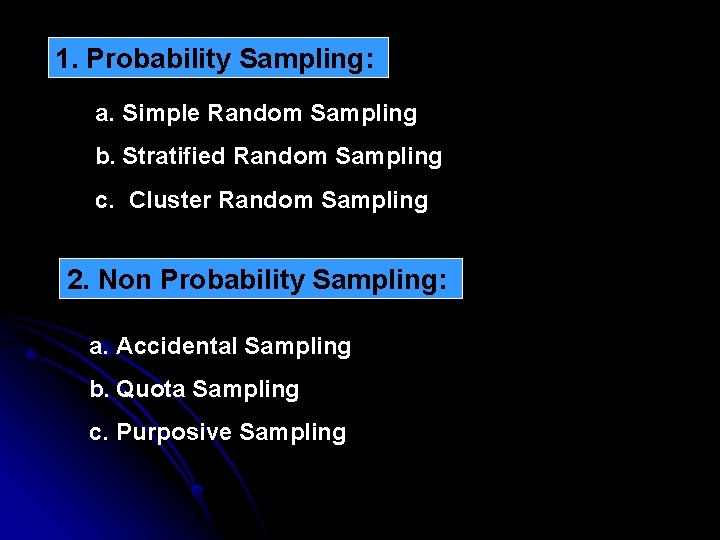 1. Probability Sampling:

a. Simple Random Sampling

b. Stratified Random Sampling

c. Cluster Random Sampling

2. Non Probability Sampling:

a. Accidental Sampling

b. Quota Sampling

c. Purposive Sampling